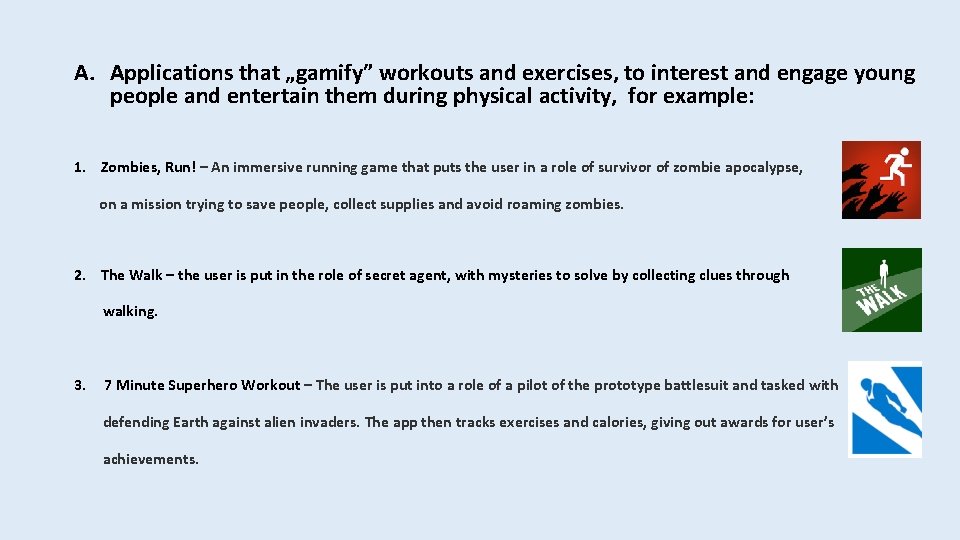 A. Applications that „gamify” workouts and exercises, to interest and engage young people and entertain them during physical activity, for example:

1. Zombies, Run! – An immersive running game that puts the user in a role of survivor of zombie apocalypse, on a mission trying to save people, collect supplies and avoid roaming zombies.

2. The Walk – the user is put in the role of secret agent, with mysteries to solve by collecting clues through walking.

THE WALK

3. 7 Minute Superhero Workout – The user is put into a role of a pilot of the prototype battlesuit and tasked with defending Earth against alien invaders. The app then tracks exercises and calories, giving out awards for user's achievements.